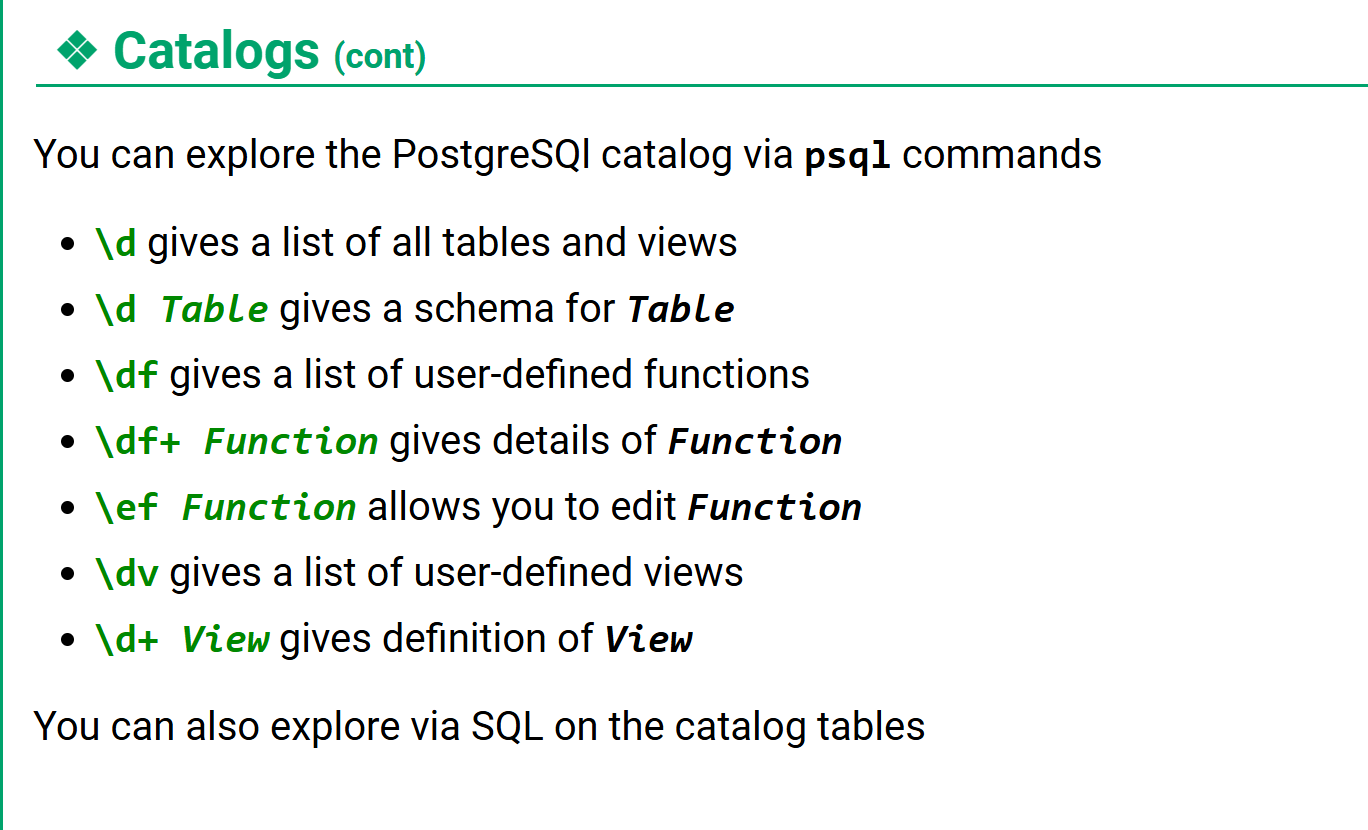 ❖ Catalogs (cont)

You can explore the PostgreSQl catalog via psql commands

- \d gives a list of all tables and views
- \d Table gives a schema for Table
- \df gives a list of user-defined functions
- \df+ Function gives details of Function
- \ef Function allows you to edit Function
- \dv gives a list of user-defined views
- \d+ View gives definition of View

You can also explore via SQL on the catalog tables